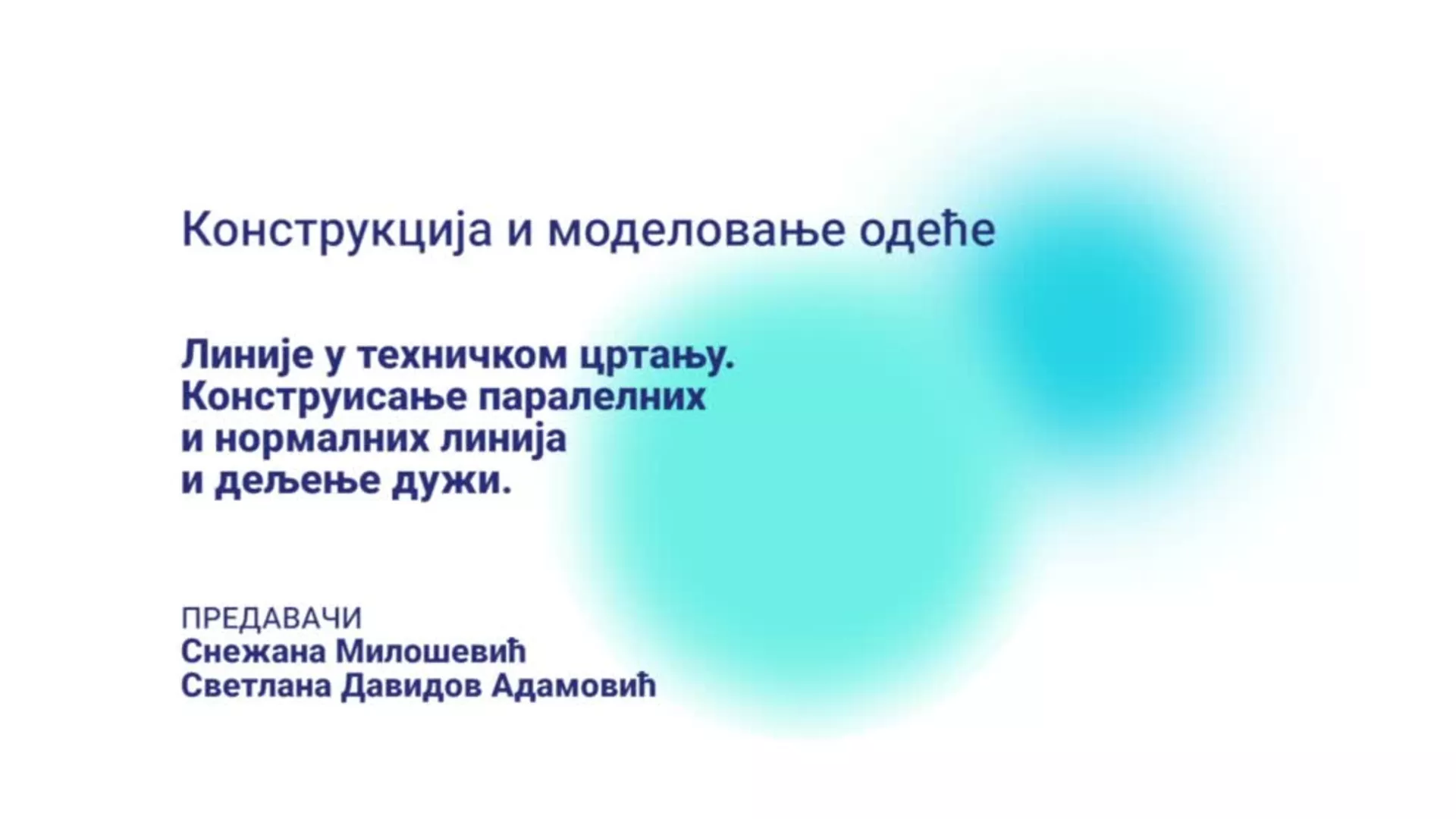 Конструкција и моделовање одеће

Линије у техничком цртању.
Конструисање паралелних
и нормалних линија
и дељење дужи.

ПРЕДАВАЧИ
Снежана Милошевић
Светлана Давидов Адамовић